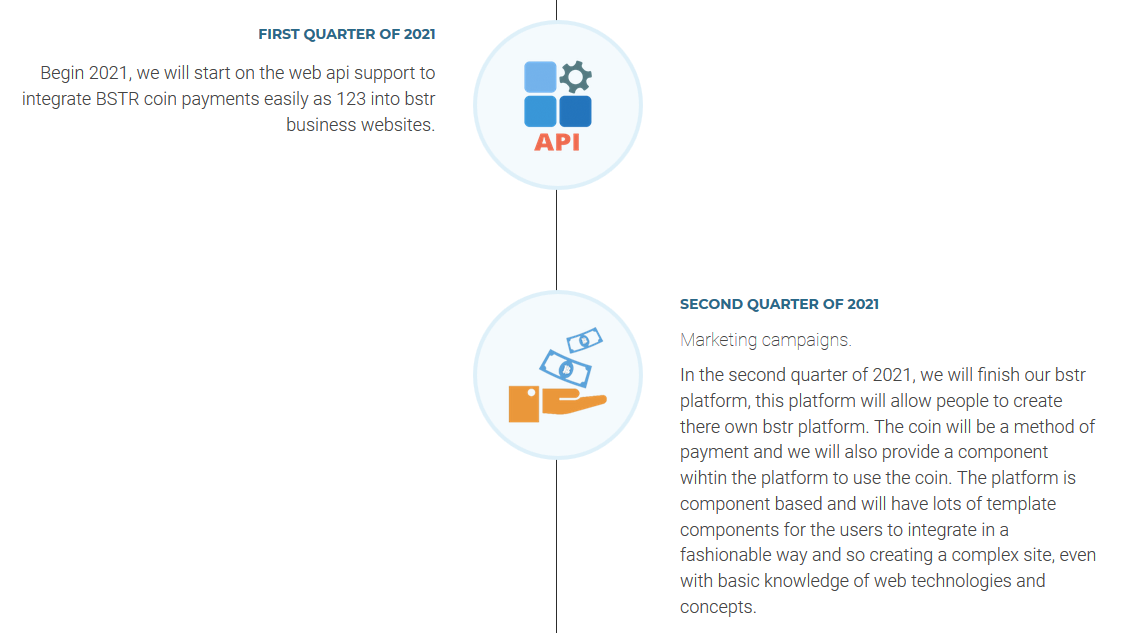 FIRST QUARTER OF 2021

Begin 2021, we will start on the web api support to integrate BSTR coin payments easily as 123 into bstr business websites.

API

SECOND QUARTER OF 2021

Marketing campaigns.

In the second quarter of 2021, we will finish our bstr platform, this platform will allow people to create there own bstr platform. The coin will be a method of payment and we will also provide a component wihtin the platform to use the coin. The platform is component based and will have lots of template components for the users to integrate in a fashionable way and so creating a complex site, even with basic knowledge of web technologies and concepts.